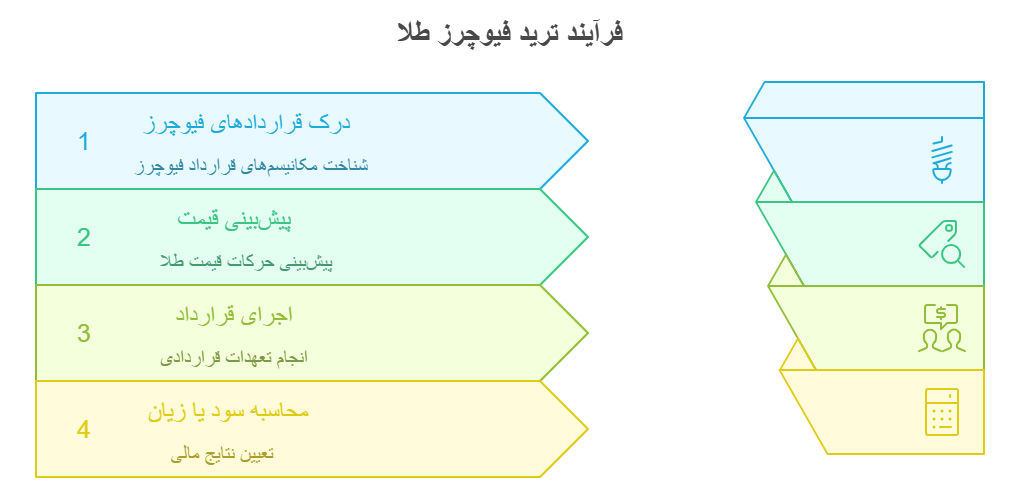 فرآیند ترید فیوچرز طلا

1
درک قراردادهای فیوچرز
شناخت مکانیسم‌های قرارداد فیوچرز

2
پیش‌بینی قیمت
پیش‌بینی حرکات قیمت طلا

3
اجرای قرارداد
انجام تعهدات قراردادی

4
محاسبه سود یا زیان
تعیین نتایج مالی